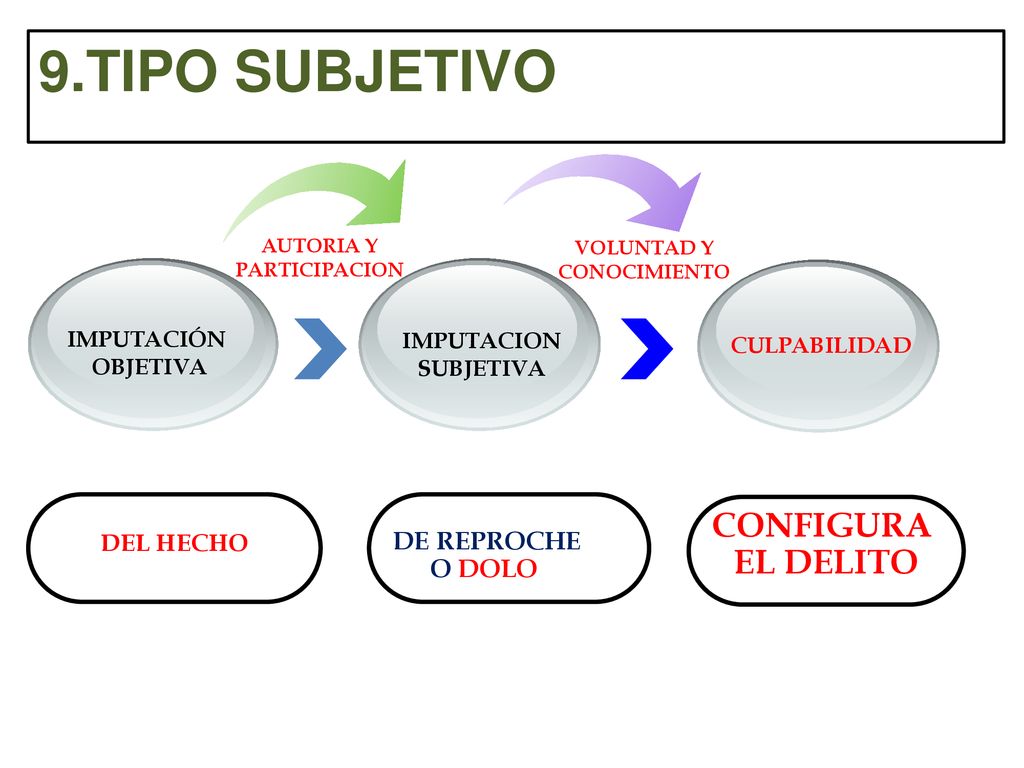 9.TIPO SUBJETIVO

AUTORIA Y PARTICIPACION

VOLUNTAD Y CONOCIMIENTO

IMPUTACIÓN OBJETIVA

IMPUTACION SUBJETIVA

CULPABILIDAD

DEL HECHO

DE REPROCHE O DOLO

CONFIGURA EL DELITO